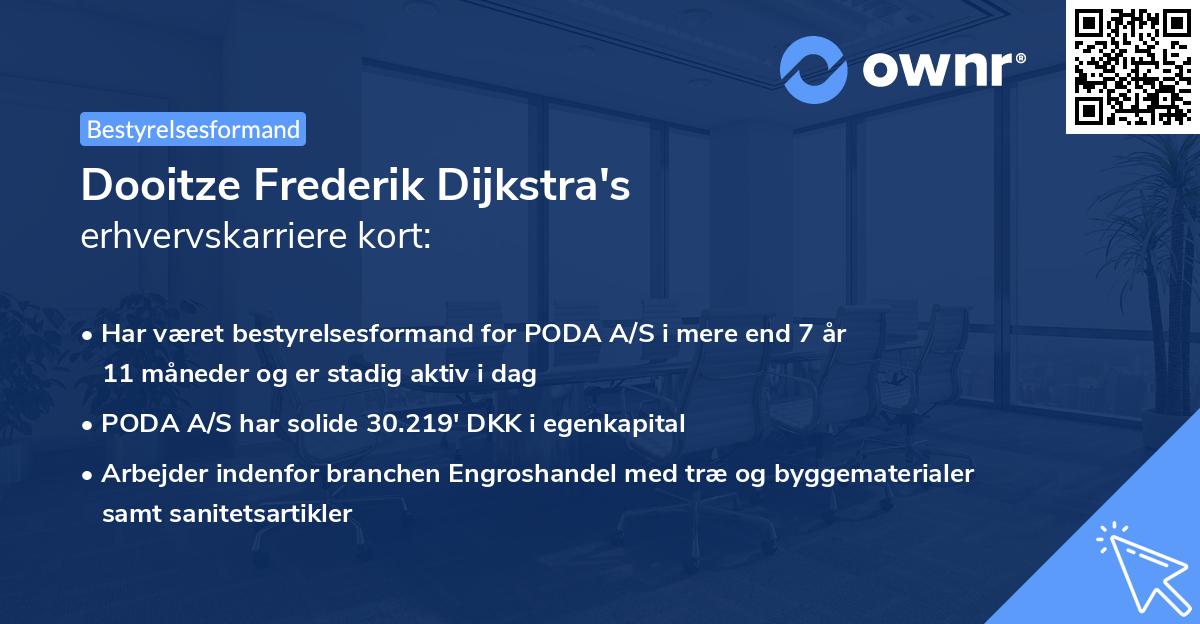 ownr®

Bestyrelsesformand

Dooitze Frederik Dijkstra's
erhvervskarriere kort:

• Har været bestyrelsesformand for PODA A/S i mere end 7 år 11 måneder og er stadig aktiv i dag
• PODA A/S har solide 30.219' DKK i egenkapital
• Arbejder indenfor branchen Engroshandel med træ og byggematerialer samt sanitetsartikler